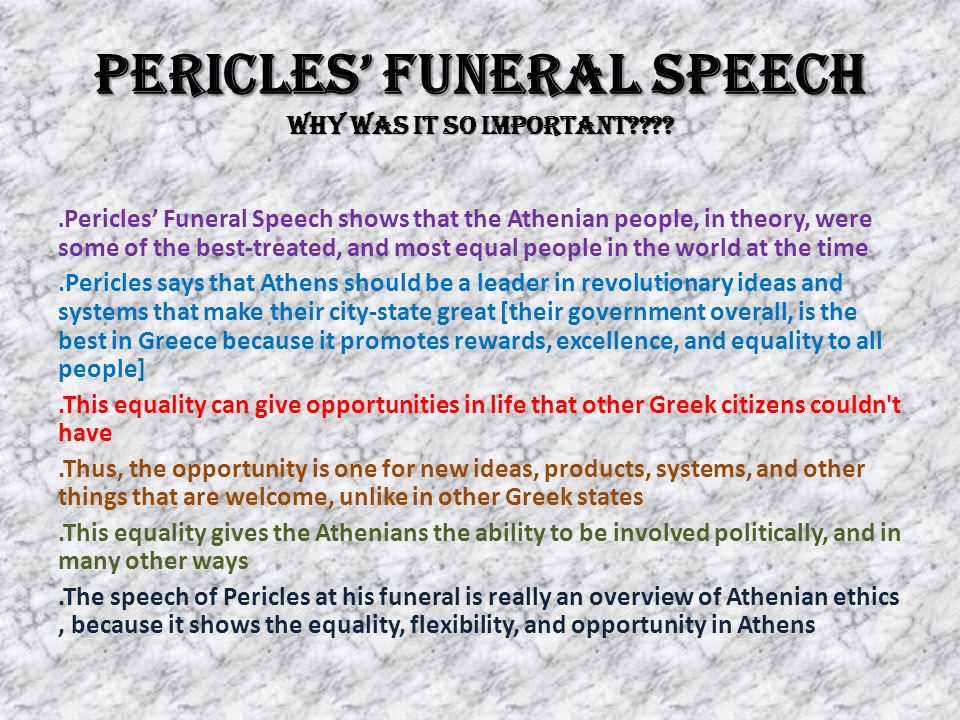 PERICLES' FUNERAL SPEECH
WHY WAS IT SO IMPORTANT????

.Pericles' Funeral Speech shows that the Athenian people, in theory, were some of the best-treated, and most equal people in the world at the time

.Pericles says that Athens should be a leader in revolutionary ideas and systems that make their city-state great [their government overall, is the best in Greece because it promotes rewards, excellence, and equality to all people]

.This equality can give opportunities in life that other Greek citizens couldn't have

.Thus, the opportunity is one for new ideas, products, systems, and other things that are welcome, unlike in other Greek states

.This equality gives the Athenians the ability to be involved politically, and in many other ways

.The speech of Pericles at his funeral is really an overview of Athenian ethics , because it shows the equality, flexibility, and opportunity in Athens